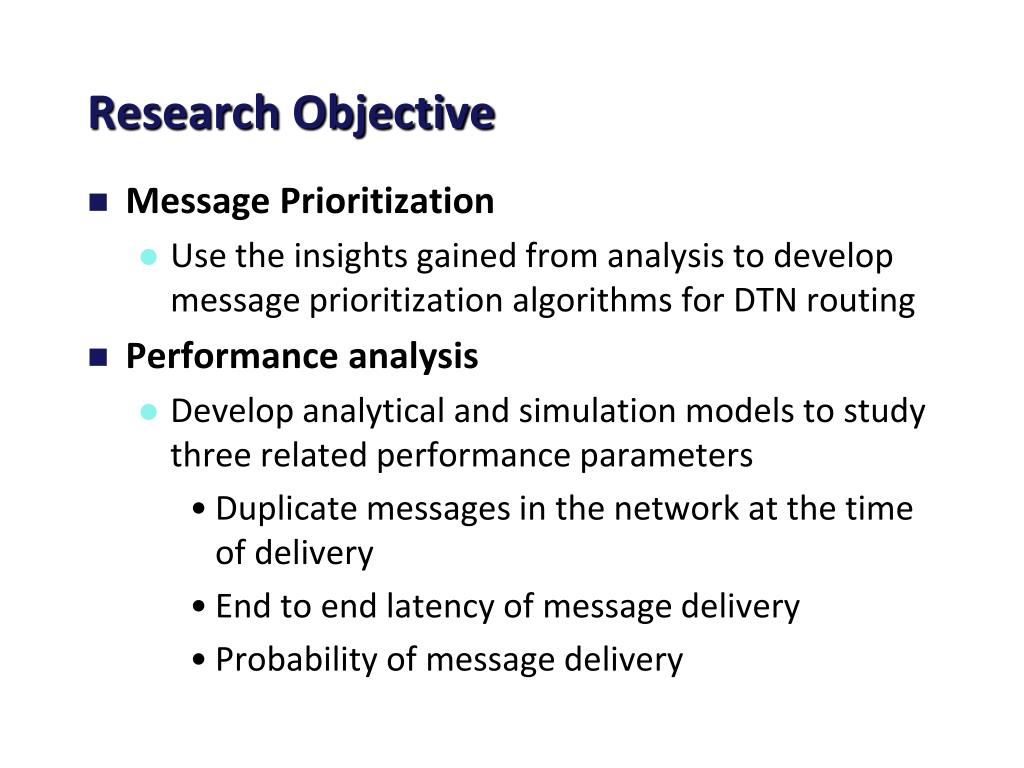 Research Objective

Message Prioritization

Use the insights gained from analysis to develop message prioritization algorithms for DTN routing

Performance analysis

Develop analytical and simulation models to study three related performance parameters

• Duplicate messages in the network at the time of delivery

• End to end latency of message delivery

• Probability of message delivery